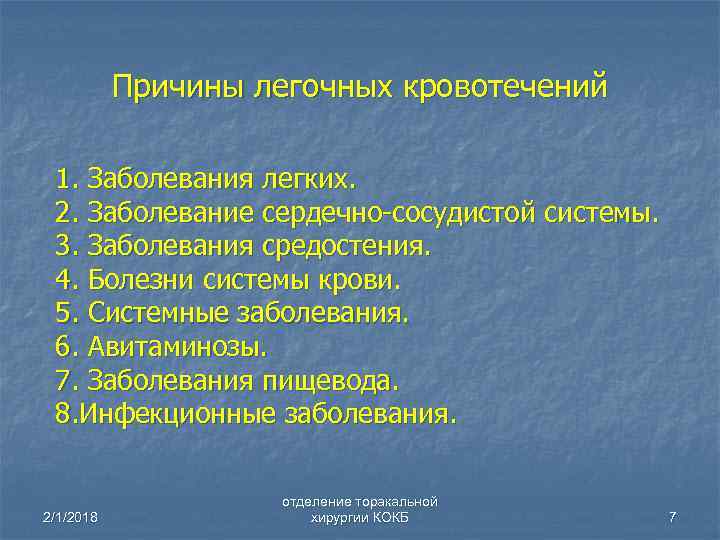 Причины легочных кровотечений

1. Заболевания легких.
2. Заболевание сердечно-сосудистой системы.
3. Заболевания средостения.
4. Болезни системы крови.
5. Системные заболевания.
6. Авитаминозы.
7. Заболевания пищевода.
8.Инфекционные заболевания.

2/1/2018

отделение торакальной хирургии КОКБ

7